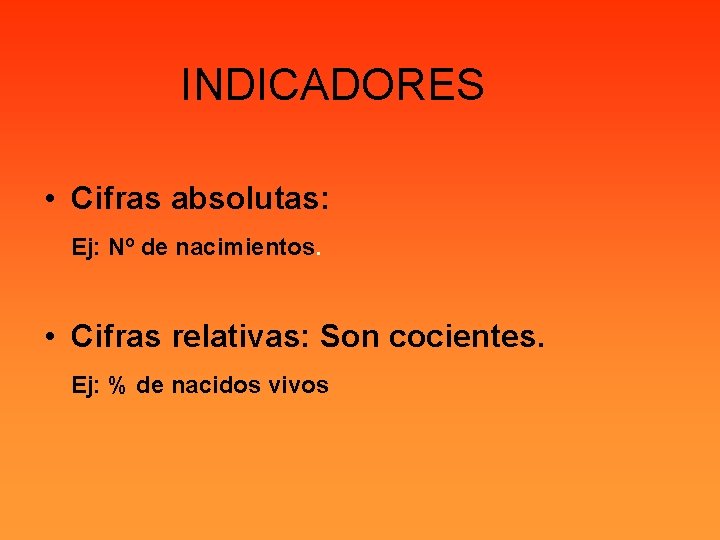 INDICADORES

• Cifras absolutas:

Ej: Nº de nacimientos.

• Cifras relativas: Son cocientes.

Ej: % de nacidos vivos